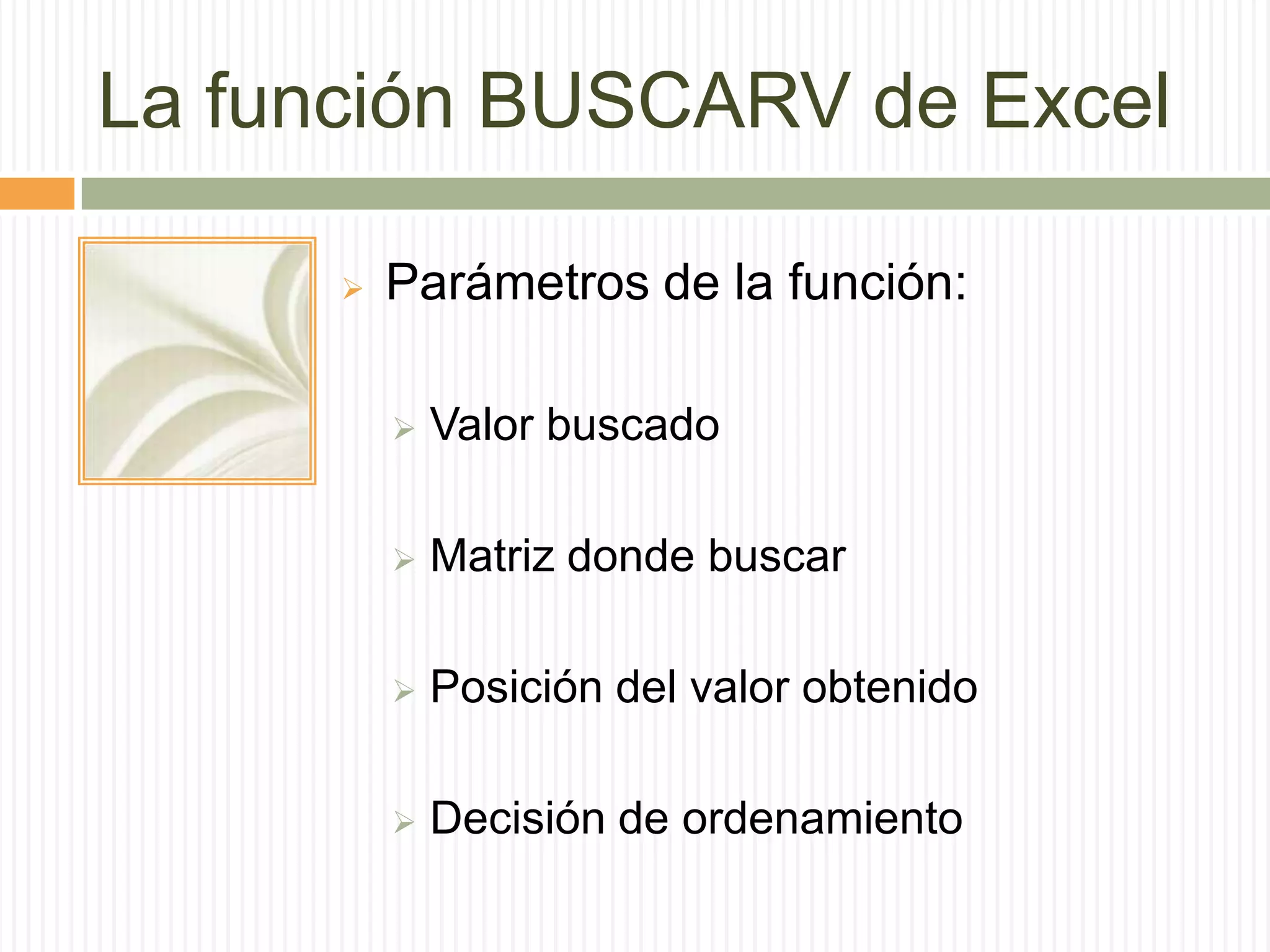 La función BUSCARV de Excel

Parámetros de la función:

Valor buscado

Matriz donde buscar

Posición del valor obtenido

Decisión de ordenamiento